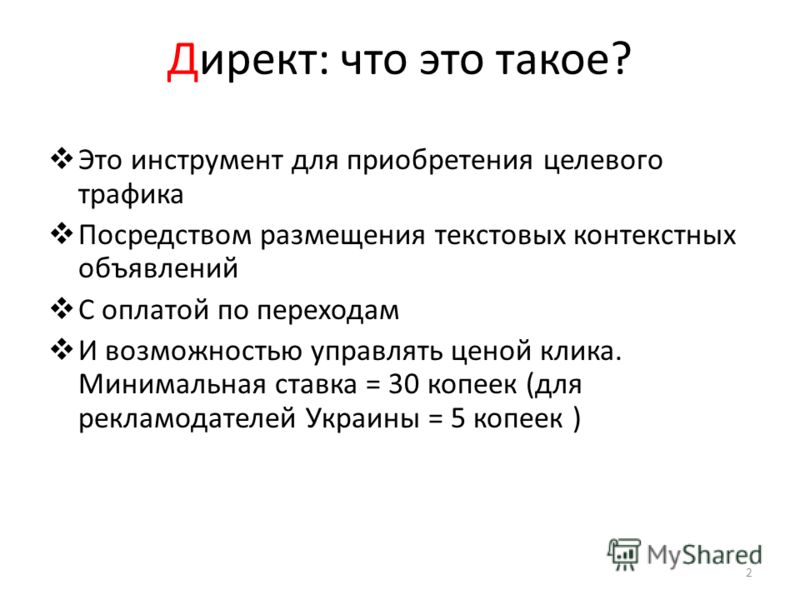 Директ: что это такое?

❖ Это инструмент для приобретения целевого трафика

❖ Посредством размещения текстовых контекстных объявлений

❖ С оплатой по переходам

❖ И возможностью управлять ценой клика. Минимальная ставка = 30 копеек (для рекламодателей Украины = 5 копеек )

MyShared

2